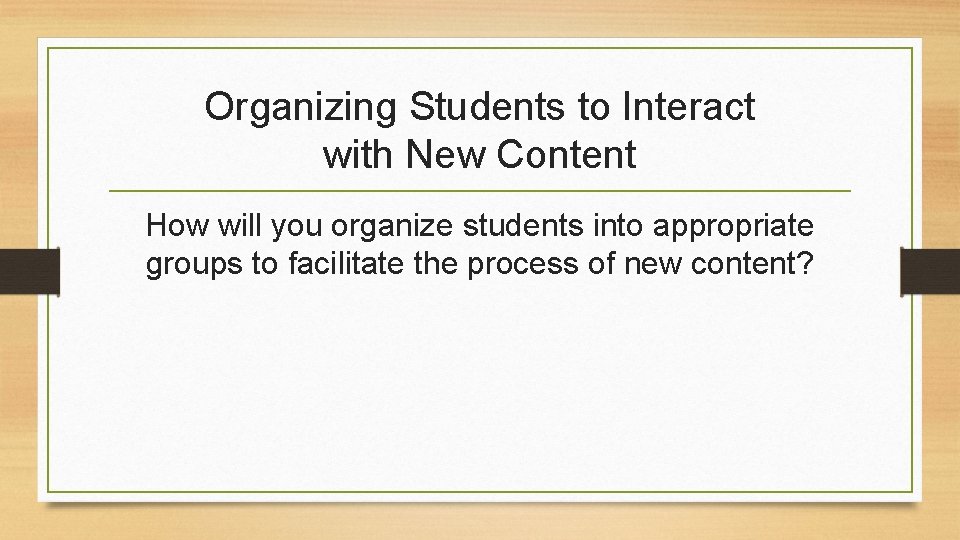 Organizing Students to Interact with New Content

How will you organize students into appropriate groups to facilitate the process of new content?